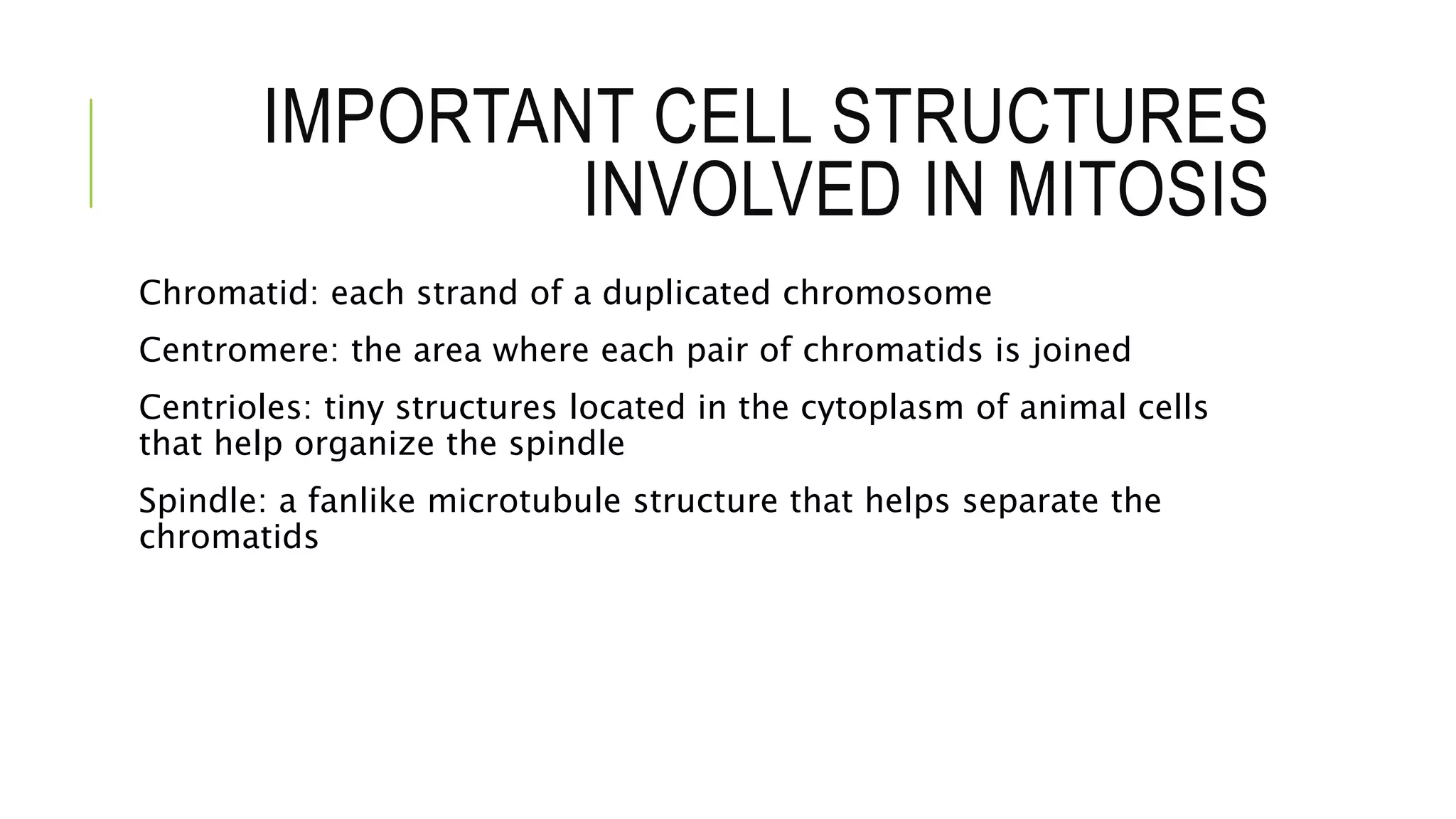 IMPORTANT CELL STRUCTURES INVOLVED IN MITOSIS

Chromatid: each strand of a duplicated chromosome

Centromere: the area where each pair of chromatids is joined

Centrioles: tiny structures located in the cytoplasm of animal cells that help organize the spindle

Spindle: a fanlike microtubule structure that helps separate the chromatids